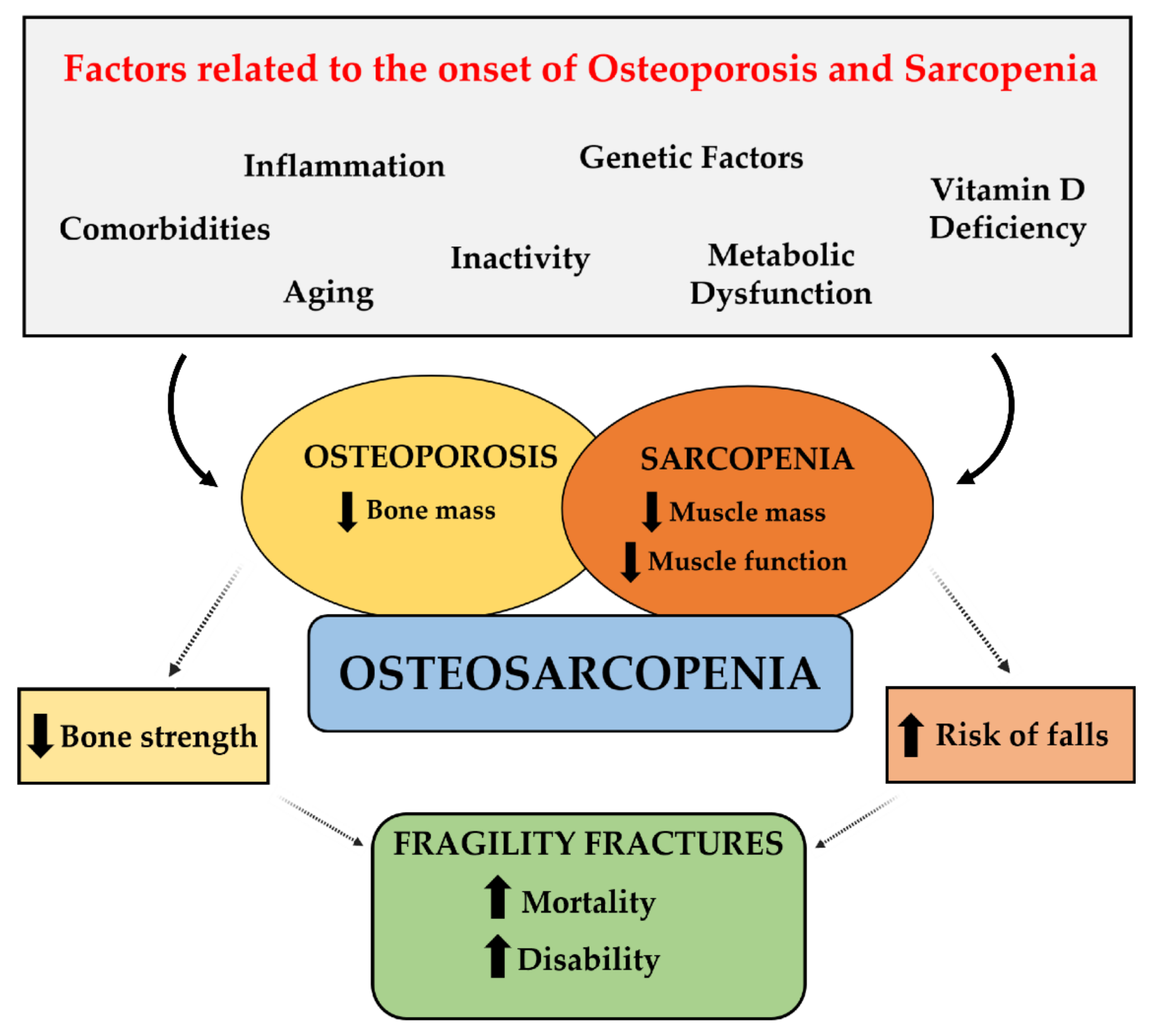 Factors related to the onset of Osteoporosis and Sarcopenia

Inflammation

Genetic Factors

Vitamin D Deficiency

Comorbidities

Inactivity

Metabolic Dysfunction

Aging

OSTEOPOROSIS
↓ Bone mass

SARCOPENIA
↓ Muscle mass
↓ Muscle function

OSTEOSARCOPENIA

↓ Bone strength

↑ Risk of falls

FRAGILITY FRACTURES
↑ Mortality
↑ Disability